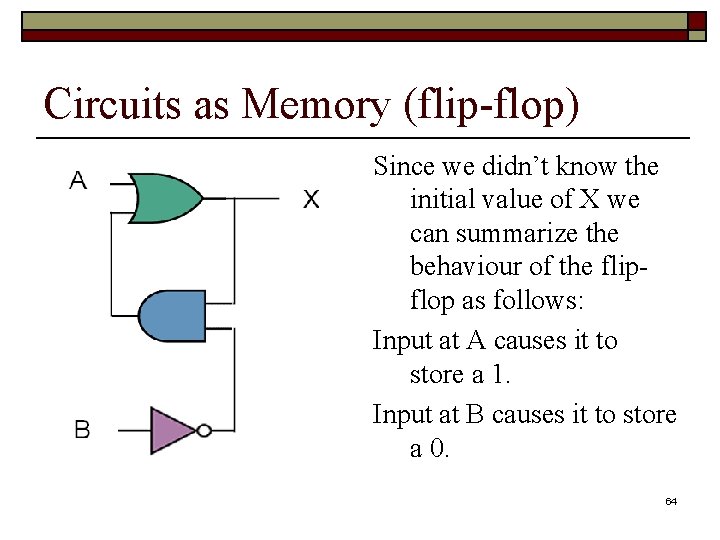 Circuits as Memory (flip-flop)

A

X

B

Since we didn't know the initial value of X we can summarize the behaviour of the flip-flop as follows:

Input at A causes it to store a 1.

Input at B causes it to store a 0.

64